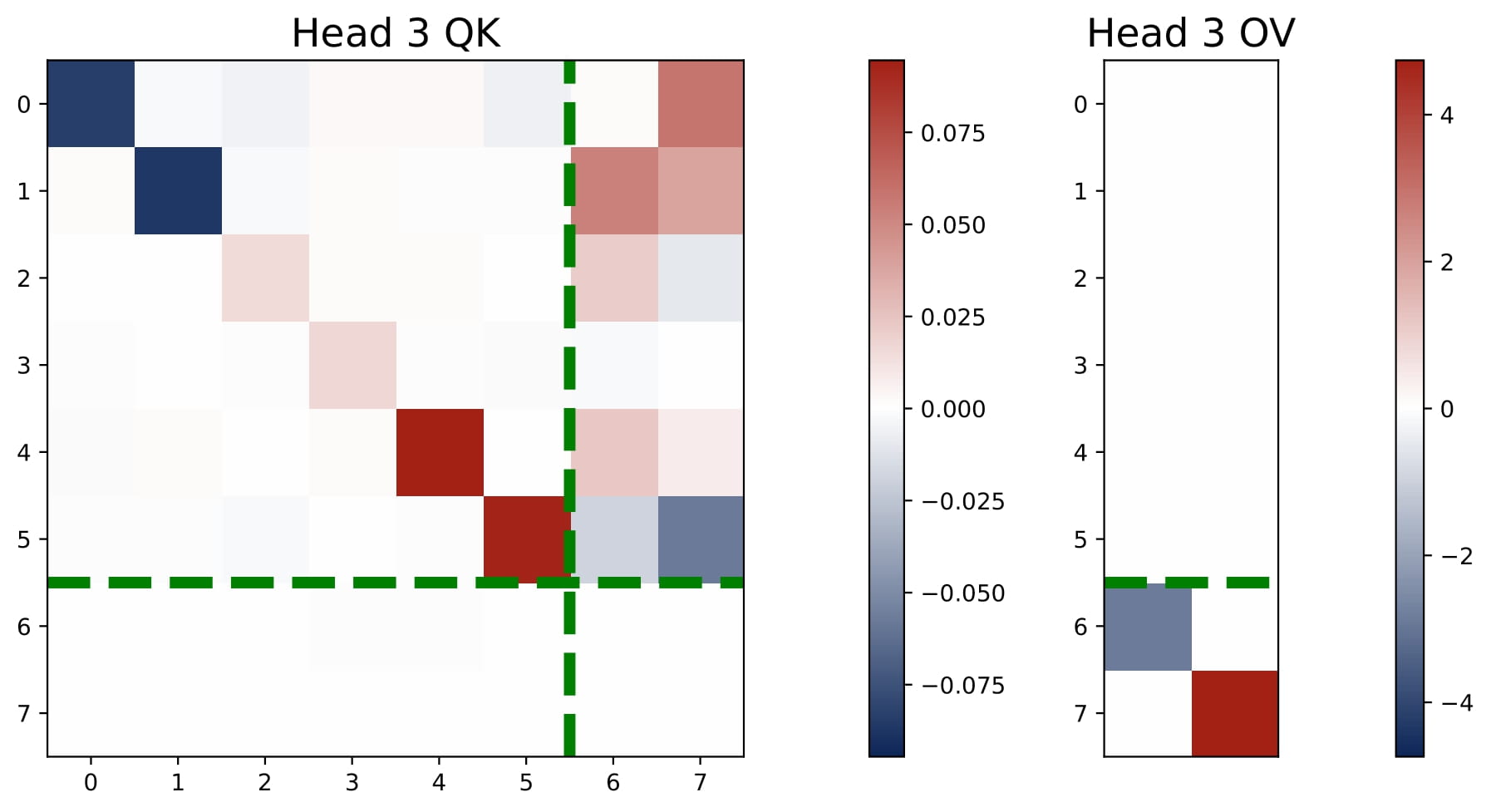 Head 3 QK

0
1
2
3
4
5
6
7

0 1 2 3 4 5 6 7

0.075
0.050
0.025
0.000
−0.025
−0.050
−0.075

Head 3 OV

0
1
2
3
4
5
6
7

4
2
0
−2
−4